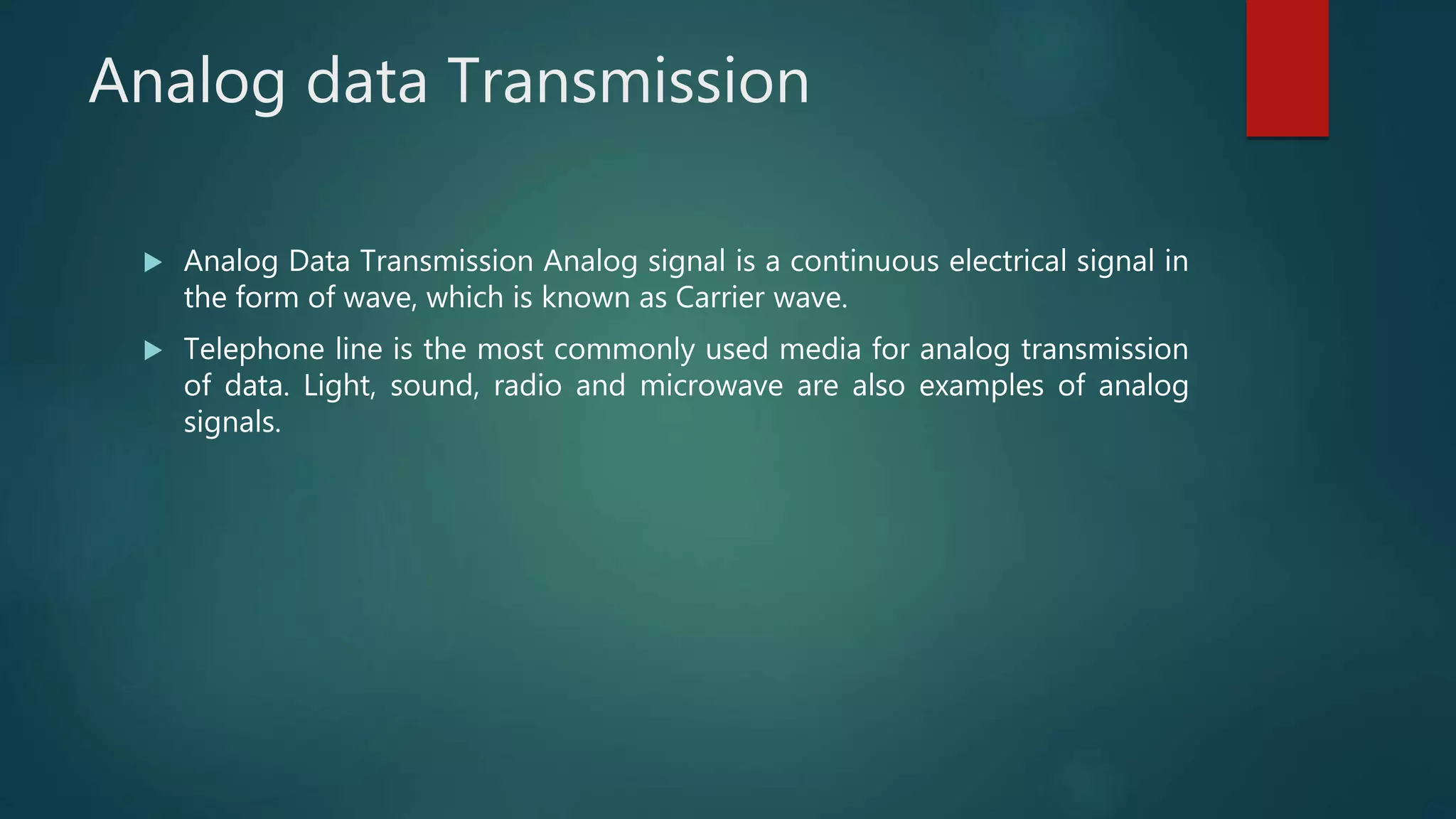 Analog data Transmission

▶ Analog Data Transmission Analog signal is a continuous electrical signal in the form of wave, which is known as Carrier wave.

▶ Telephone line is the most commonly used media for analog transmission of data. Light, sound, radio and microwave are also examples of analog signals.